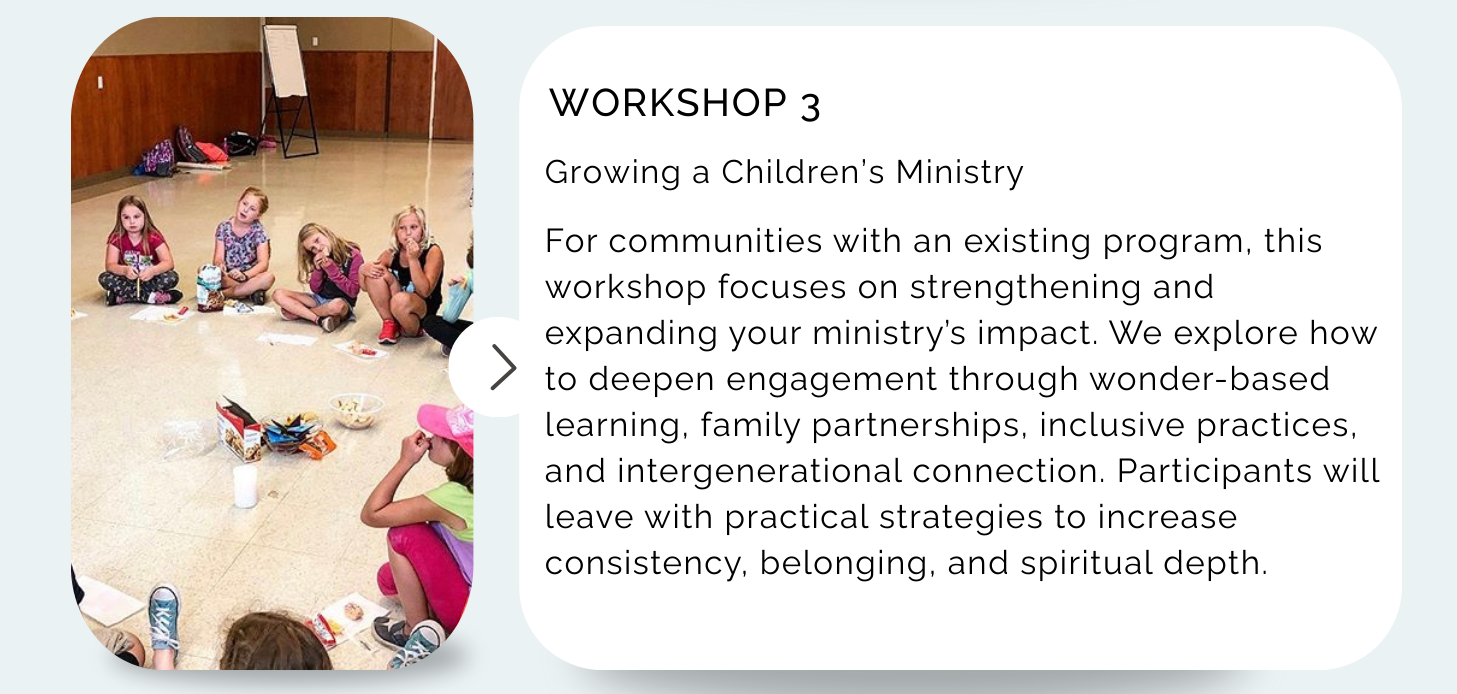 WORKSHOP 3

Growing a Children's Ministry

For communities with an existing program, this workshop focuses on strengthening and expanding your ministry's impact. We explore how to deepen engagement through wonder-based learning, family partnerships, inclusive practices, and intergenerational connection. Participants will leave with practical strategies to increase consistency, belonging, and spiritual depth.